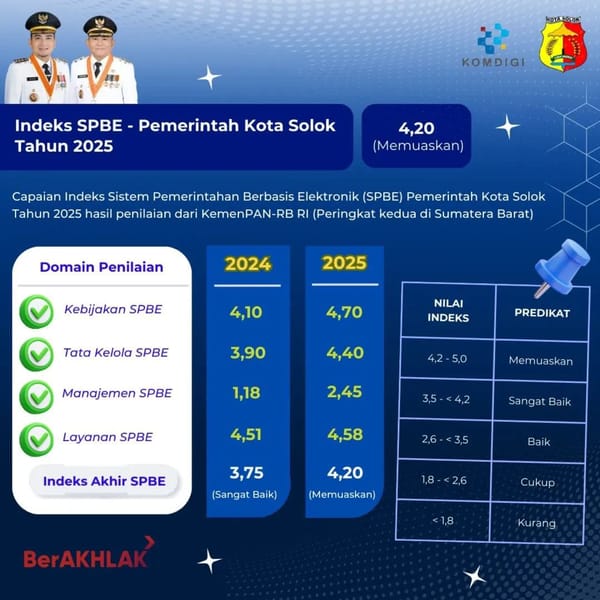 KOMDIGI

KOTA SOLOK

Indeks SPBE - Pemerintah Kota Solok Tahun 2025

4,20
(Memuaskan)

Capaian Indeks Sistem Pemerintahan Berbasis Elektronik (SPBE) Pemerintah Kota Solok Tahun 2025 hasil penilaian dari KemenPAN-RB RI (Peringkat kedua di Sumatera Barat)

| Domain Penilaian | 2024 | 2025 |
|---|---|---|
| Kebijakan SPBE | 4,10 | 4,70 |
| Tata Kelola SPBE | 3,90 | 4,40 |
| Manajemen SPBE | 1,18 | 2,45 |
| Layanan SPBE | 4,51 | 4,58 |
| Indeks Akhir SPBE | 3,75 (Sangat Baik) | 4,20 (Memuaskan) |

| NILAI INDEKS | PREDIKAT |
|---|---|
| 4,2 - 5,0 | Memuaskan |
| 3,5 - < 4,2 | Sangat Baik |
| 2,6 - < 3,5 | Baik |
| 1,8 - < 2,6 | Cukup |
| < 1,8 | Kurang |

BerAKHLAK